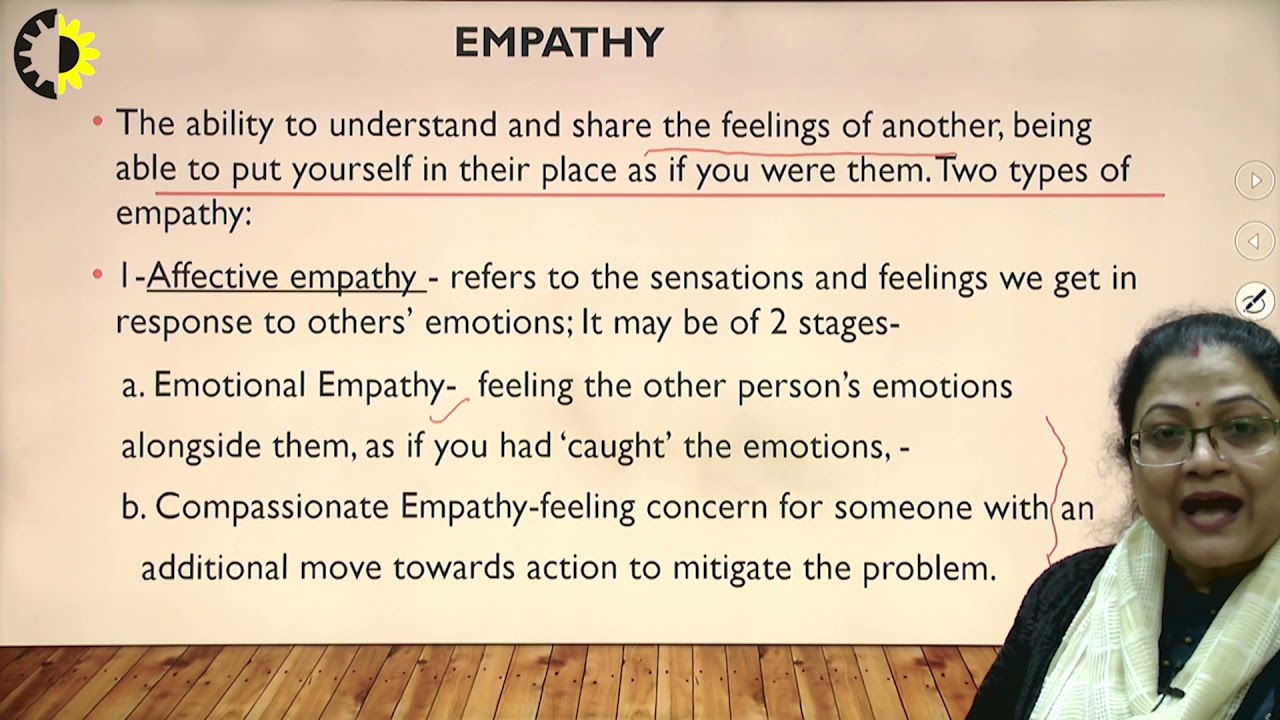 EMPATHY

• The ability to understand and share the feelings of another, being able to put yourself in their place as if you were them. Two types of empathy:

• 1-Affective empathy - refers to the sensations and feelings we get in response to others' emotions; It may be of 2 stages-

a. Emotional Empathy- feeling the other person's emotions alongside them, as if you had 'caught' the emotions, -

b. Compassionate Empathy-feeling concern for someone with an additional move towards action to mitigate the problem.